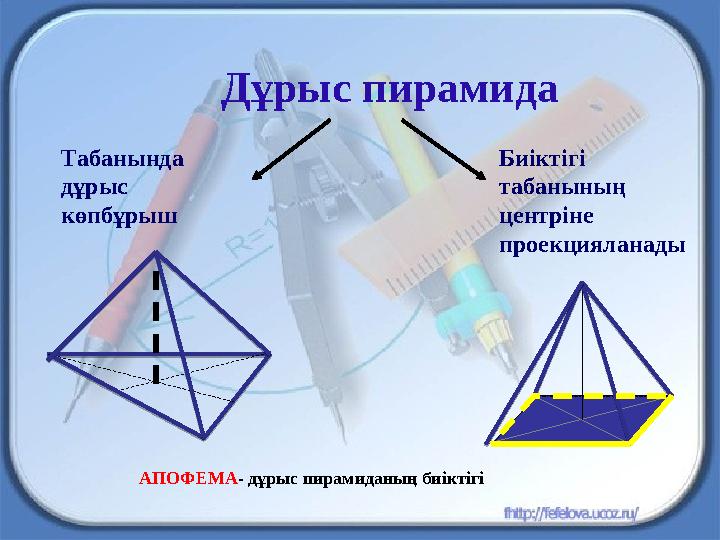 Дұрыс пирамида

Табанында дұрыс көпбұрыш

Биіктігі табанының центріне проекцияланады

R=1

АПОФЕМА- дұрыс пирамиданың биіктігі

fhttp://fefelova.ucoz.ru/